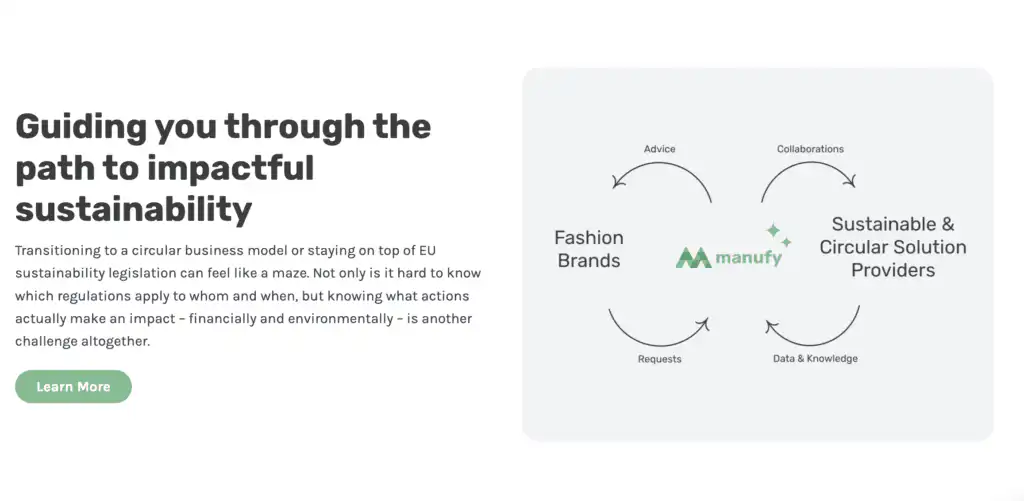 Guiding you through the path to impactful sustainability

Transitioning to a circular business model or staying on top of EU sustainability legislation can feel like a maze. Not only is it hard to know which regulations apply to whom and when, but knowing what actions actually make an impact – financially and environmentally – is another challenge altogether.

Learn More

Advice

Collaborations

Fashion Brands

manufy

Sustainable & Circular Solution Providers

Requests

Data & Knowledge